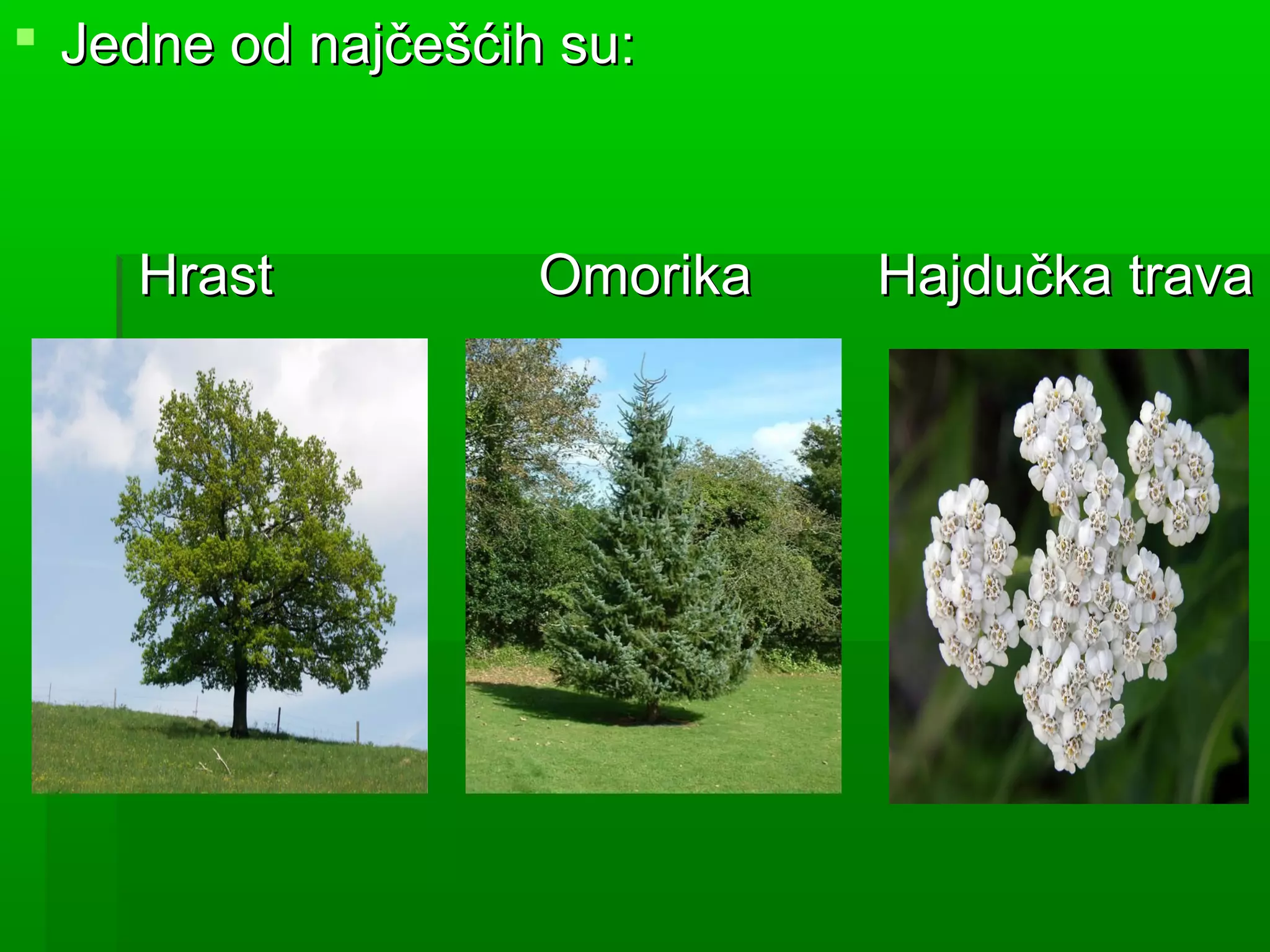 Jedne od najčešćih su:

Hrast Omorika Hajdučka trava